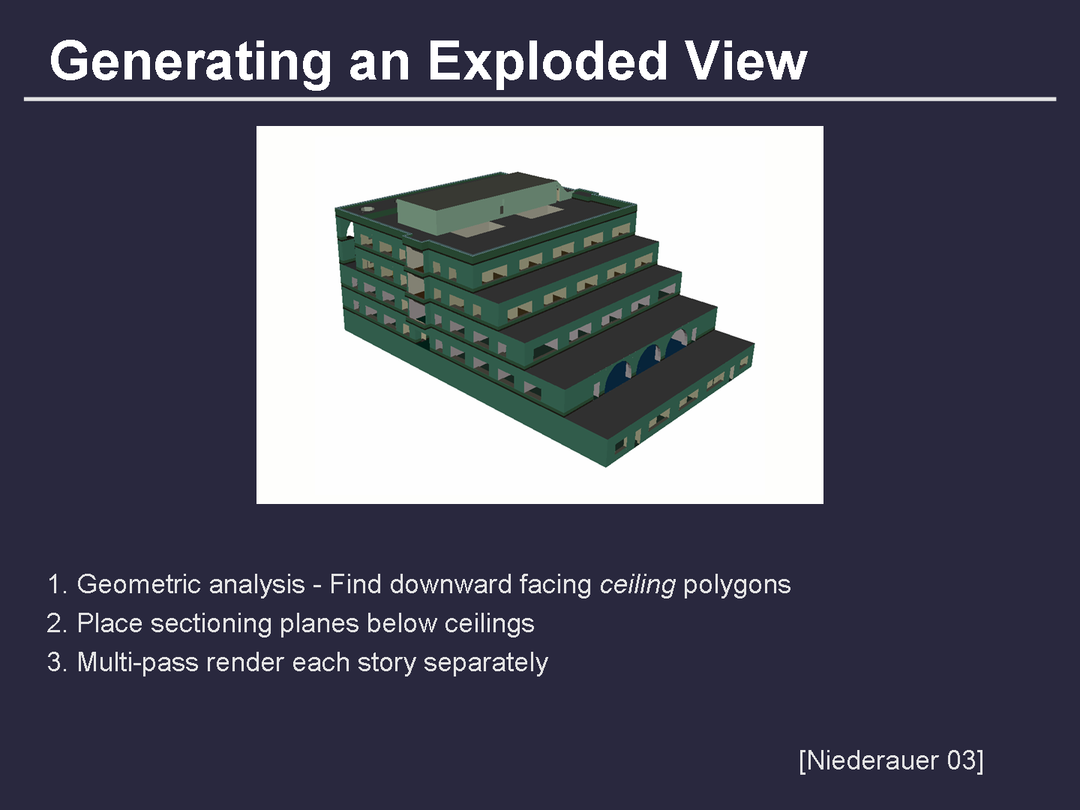 Generating an Exploded View

1. Geometric analysis - Find downward facing ceiling polygons
2. Place sectioning planes below ceilings
3. Multi-pass render each story separately

[Niederauer 03]